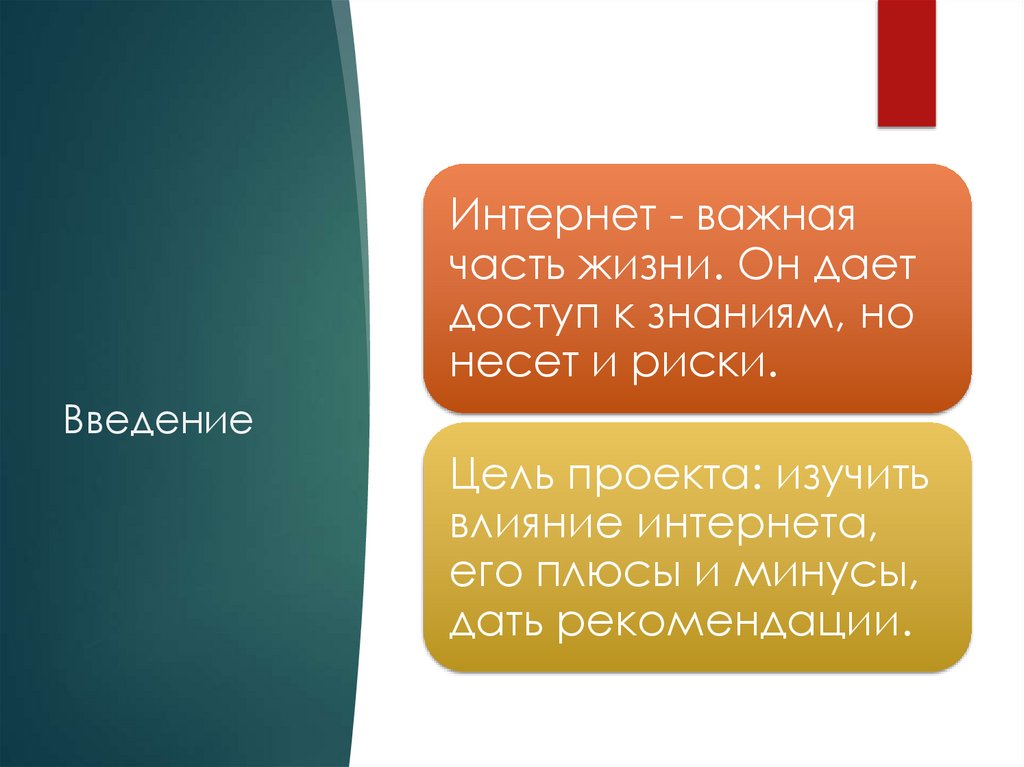 Введение

Интернет - важная часть жизни. Он дает доступ к знаниям, но несет и риски.

Цель проекта: изучить влияние интернета, его плюсы и минусы, дать рекомендации.